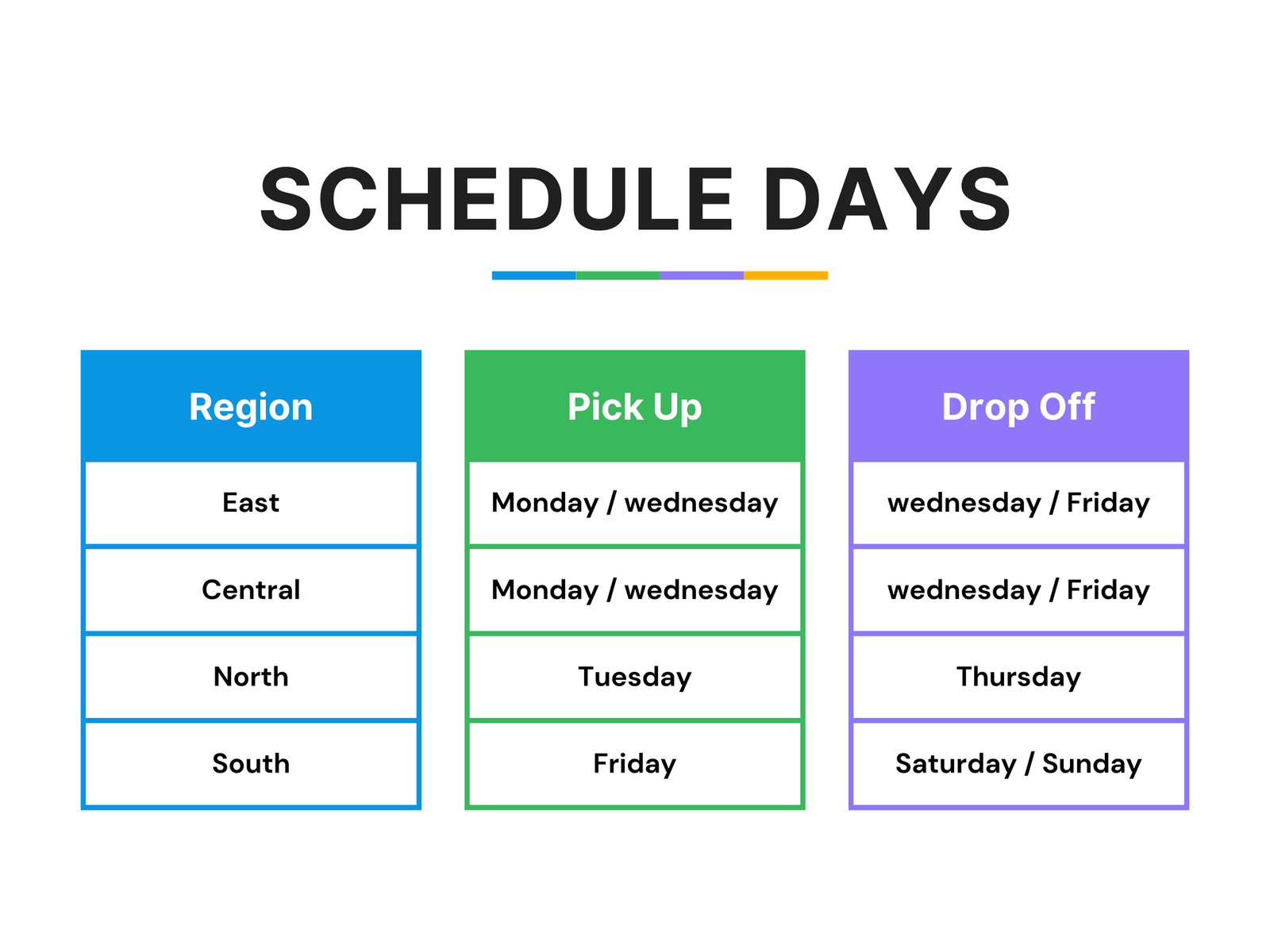 SCHEDULE DAYS

| Region | Pick Up | Drop Off |
|---|---|---|
| East | Monday / wednesday | wednesday / Friday |
| Central | Monday / wednesday | wednesday / Friday |
| North | Tuesday | Thursday |
| South | Friday | Saturday / Sunday |